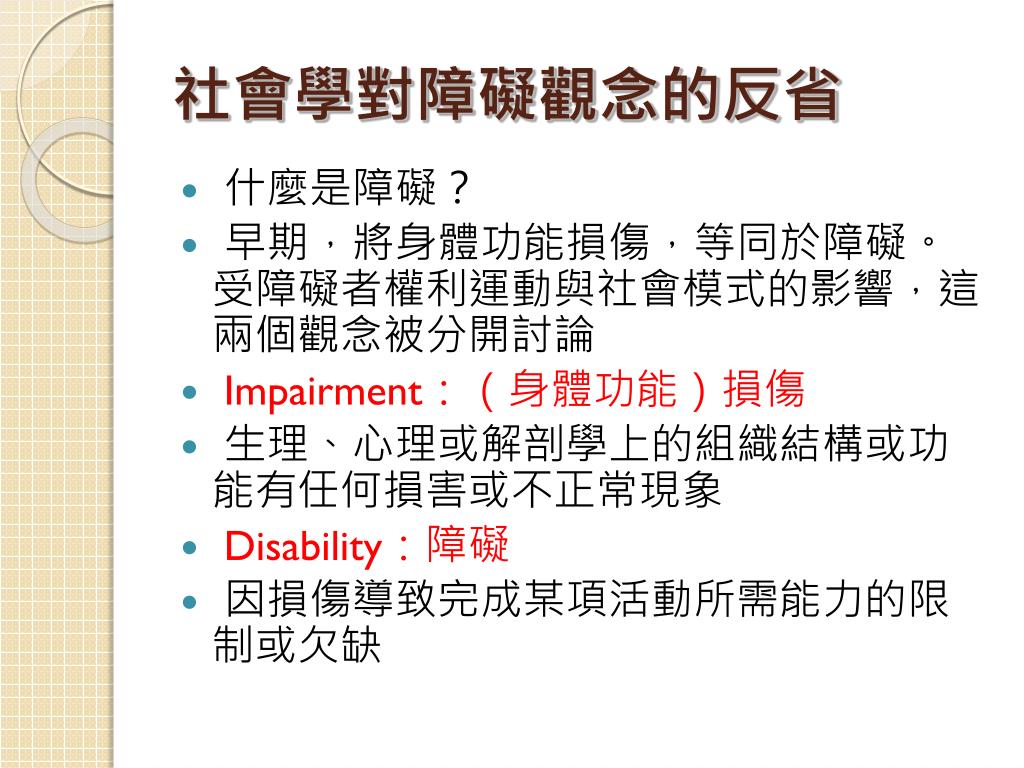 社會學對障礙觀念的反省

- 什麼是障礙？
- 早期，將身體功能損傷，等同於障礙。受障礙者權利運動與社會模式的影響，這兩個觀念被分開討論
- Impairment：（身體功能）損傷
- 生理、心理或解剖學上的組織結構或功能有任何損害或不正常現象
- Disability：障礙
- 因損傷導致完成某項活動所需能力的限制或欠缺